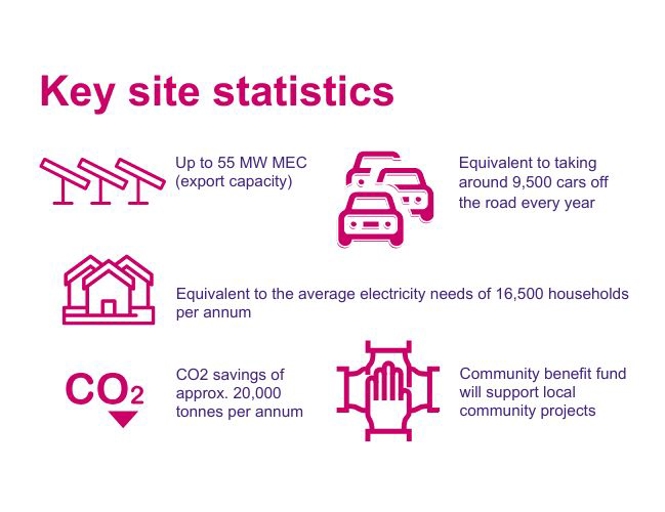 Key site statistics

Up to 55 MW MEC (export capacity)

Equivalent to taking around 9,500 cars off the road every year

Equivalent to the average electricity needs of 16,500 households per annum

$CO_2$

CO2 savings of approx. 20,000 tonnes per annum

Community benefit fund will support local community projects